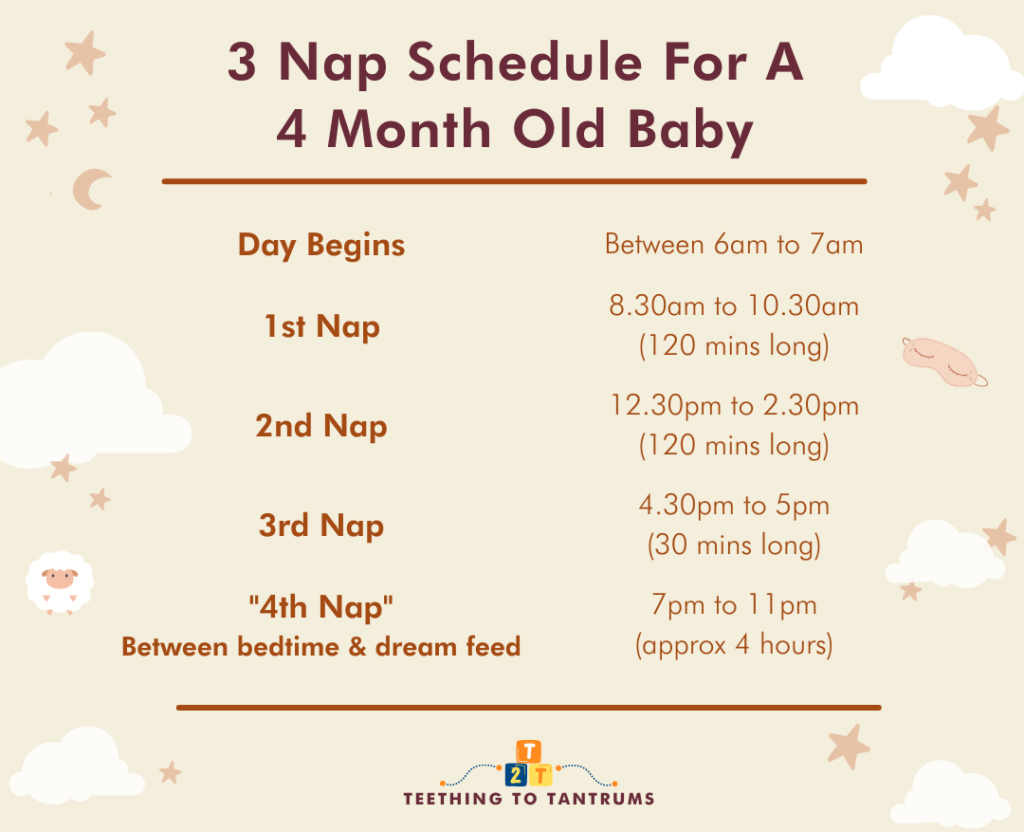 3 Nap Schedule For A 4 Month Old Baby

| | |
|---|---|
| Day Begins | Between 6am to 7am |
| 1st Nap | 8.30am to 10.30am (120 mins long) |
| 2nd Nap | 12.30pm to 2.30pm (120 mins long) |
| 3rd Nap | 4.30pm to 5pm (30 mins long) |
| "4th Nap" Between bedtime & dream feed | 7pm to 11pm (approx 4 hours) |

T
2 T
TEETHING TO TANTRUMS